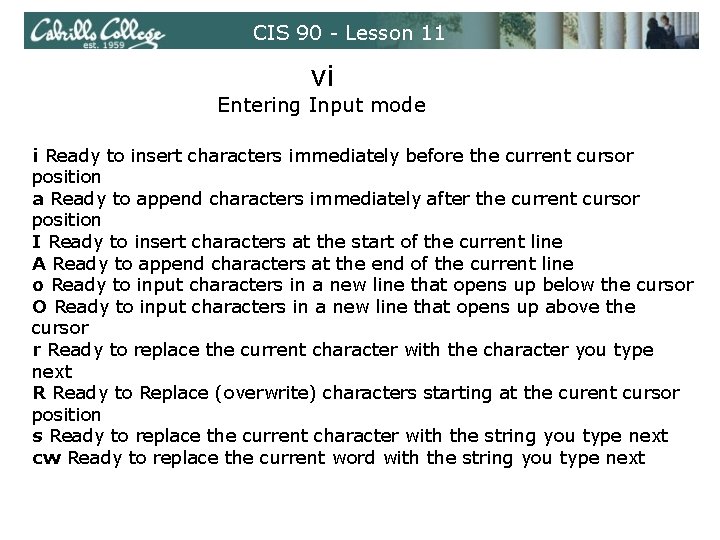 Cabrillo College est. 1959

CIS 90 - Lesson 11

vi

Entering Input mode

i Ready to insert characters immediately before the current cursor position
a Ready to append characters immediately after the current cursor position
I Ready to insert characters at the start of the current line
A Ready to append characters at the end of the current line
o Ready to input characters in a new line that opens up below the cursor
O Ready to input characters in a new line that opens up above the cursor
r Ready to replace the current character with the character you type next
R Ready to Replace (overwrite) characters starting at the curent cursor position
s Ready to replace the current character with the string you type next
cw Ready to replace the current word with the string you type next